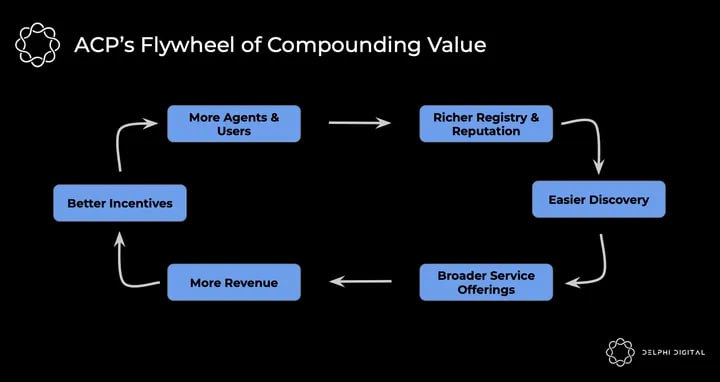 ACP's Flywheel of Compounding Value

More Agents & Users

Richer Registry & Reputation

Easier Discovery

Broader Service Offerings

More Revenue

Better Incentives

DELPHI DIGITAL